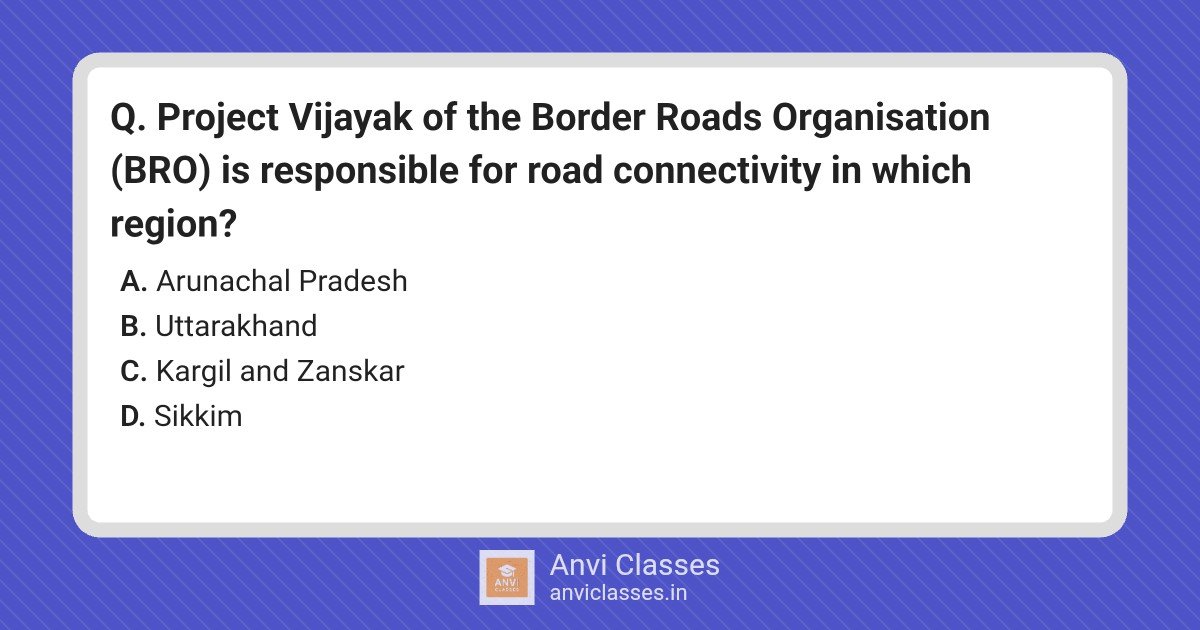 Q. Project Vijayak of the Border Roads Organisation (BRO) is responsible for road connectivity in which region?

A. Arunachal Pradesh
B. Uttarakhand
C. Kargil and Zanskar
D. Sikkim

ANVI CLASSES

Anvi Classes
anviclasses.in